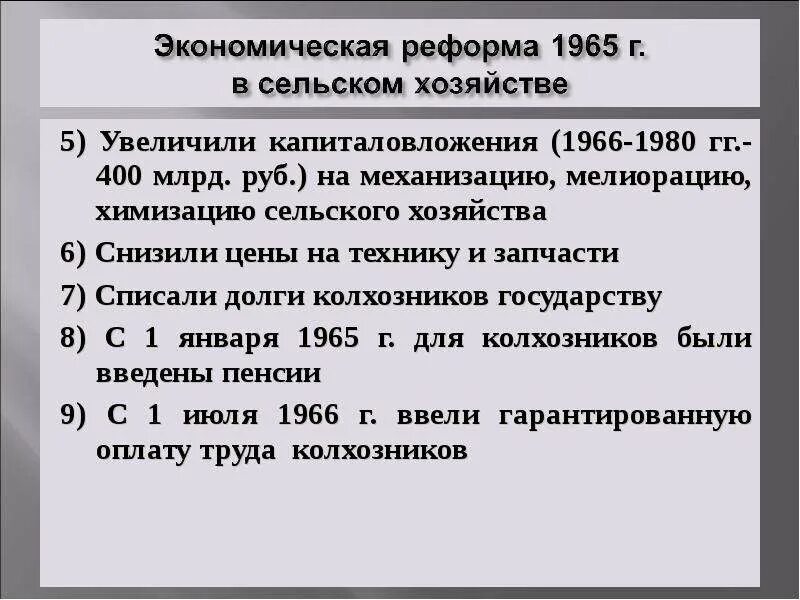 Экономическая реформа 1965 г. в сельском хозяйстве

5) Увеличили капиталовложения (1966-1980 гг.- 400 млрд. руб.) на механизацию, мелиорацию, химизацию сельского хозяйства

6) Снизили цены на технику и запчасти

7) Списали долги колхозников государству

8) С 1 января 1965 г. для колхозников были введены пенсии

9) С 1 июля 1966 г. ввели гарантированную оплату труда колхозников